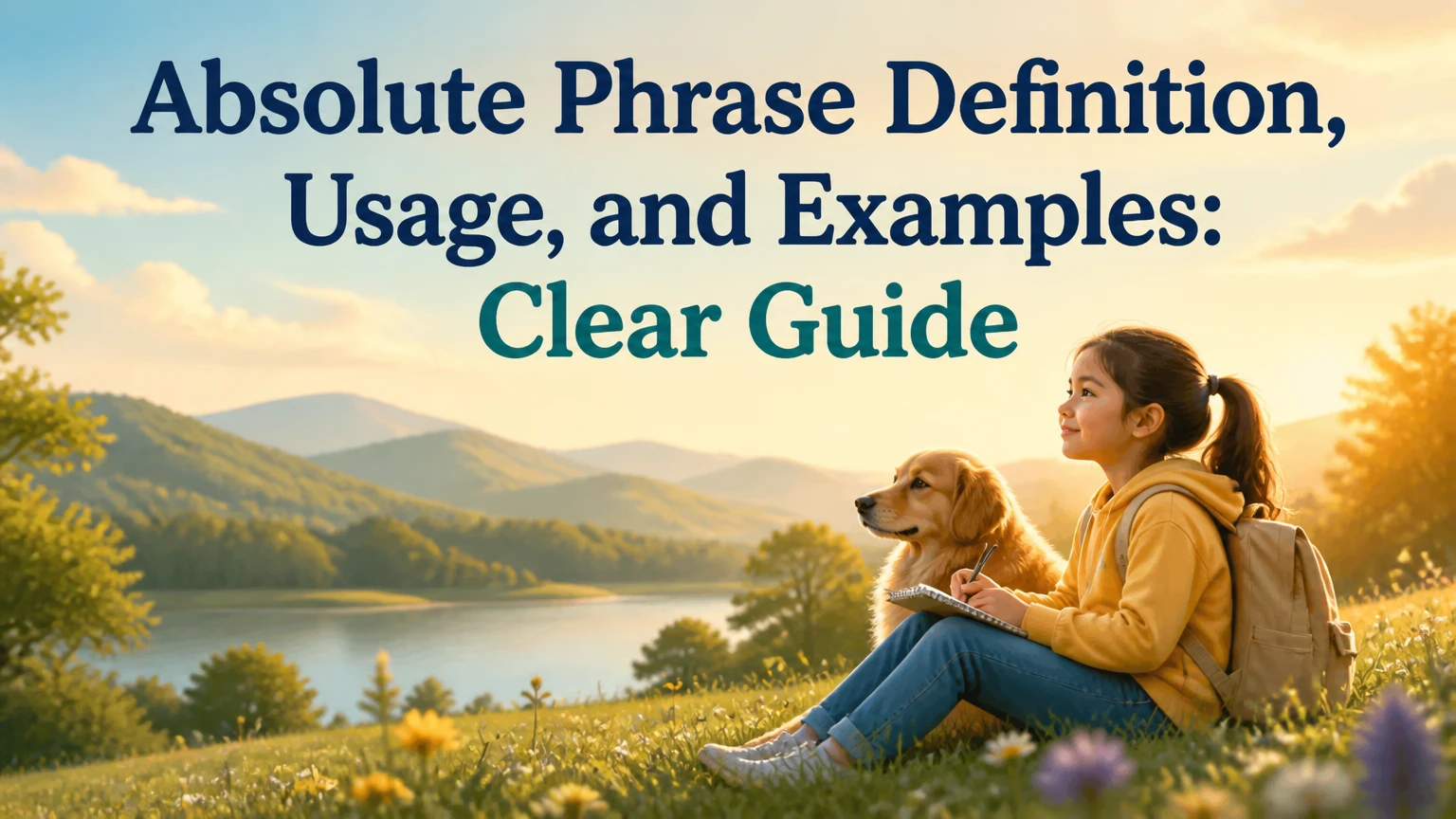 Absolute Phrase Definition, Usage, and Examples: Clear Guide